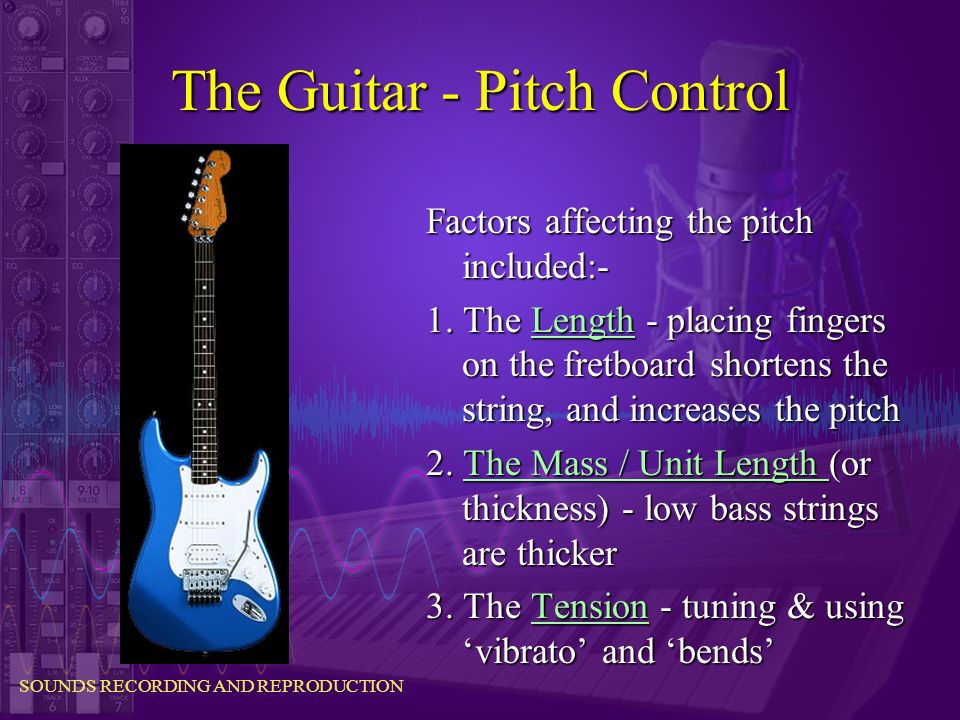 The Guitar - Pitch Control

Factors affecting the pitch included:-

1. The Length - placing fingers on the fretboard shortens the string, and increases the pitch

2. The Mass / Unit Length (or thickness) - low bass strings are thicker

3. The Tension - tuning & using ‘vibrato’ and ‘bends’

SOUNDS RECORDING AND REPRODUCTION